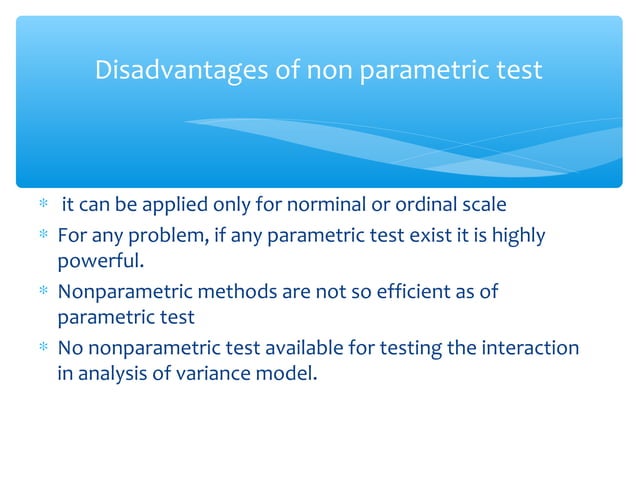 Disadvantages of non parametric test

* it can be applied only for norminal or ordinal scale
* For any problem, if any parametric test exist it is highly powerful.
* Nonparametric methods are not so efficient as of parametric test
* No nonparametric test available for testing the interaction in analysis of variance model.